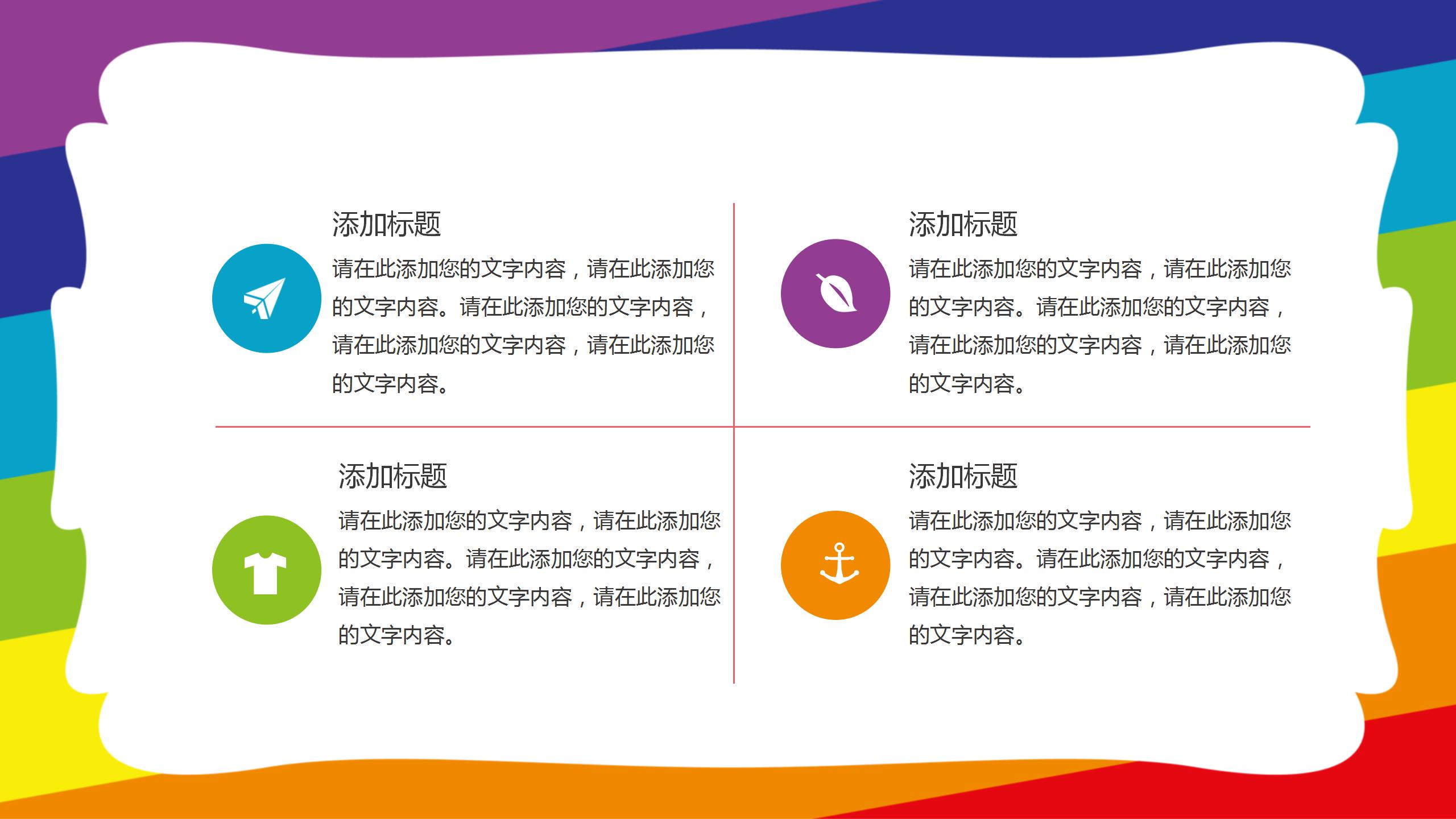 添加标题

请在此添加您的文字内容，请在此添加您的文字内容。请在此添加您的文字内容，请在此添加您的文字内容，请在此添加您的文字内容。

添加标题

请在此添加您的文字内容，请在此添加您的文字内容。请在此添加您的文字内容，请在此添加您的文字内容，请在此添加您的文字内容。

添加标题

请在此添加您的文字内容，请在此添加您的文字内容。请在此添加您的文字内容，请在此添加您的文字内容，请在此添加您的文字内容。

添加标题

请在此添加您的文字内容，请在此添加您的文字内容。请在此添加您的文字内容，请在此添加您的文字内容，请在此添加您的文字内容。